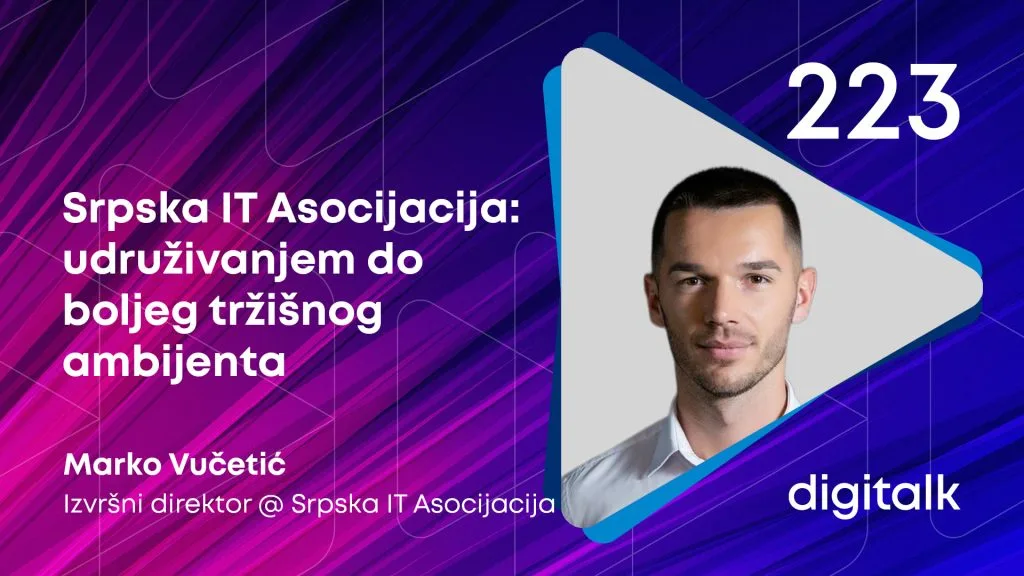 223

Srpska IT Asocijacija: udruživanjem do boljeg tržišnog ambijenta

Marko Vučetić
Izvršni direktor @ Srpska IT Asocijacija

digitalk